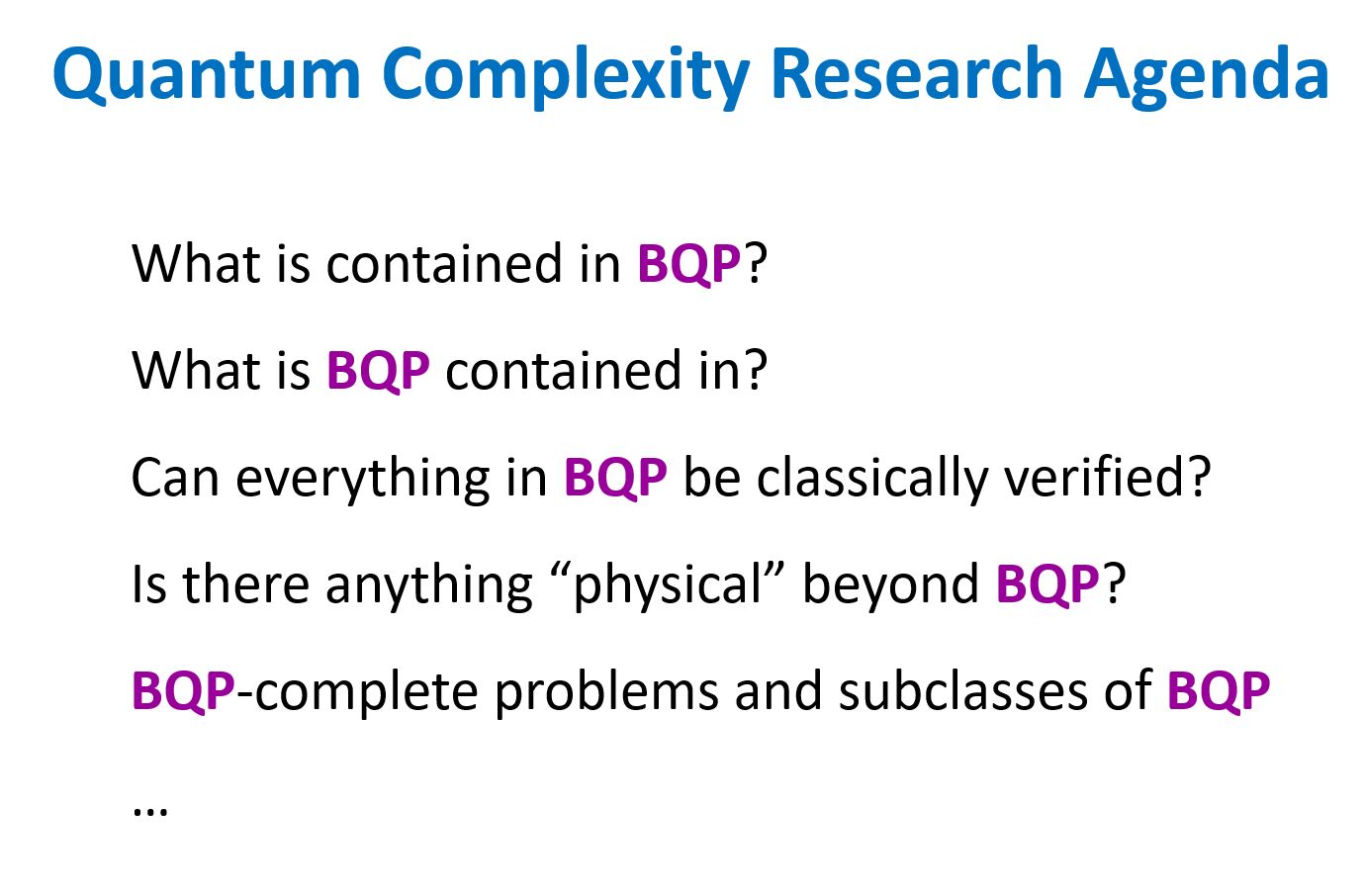 Quantum Complexity Research Agenda

What is contained in BQP?

What is BQP contained in?

Can everything in BQP be classically verified?

Is there anything “physical” beyond BQP?

BQP-complete problems and subclasses of BQP

…